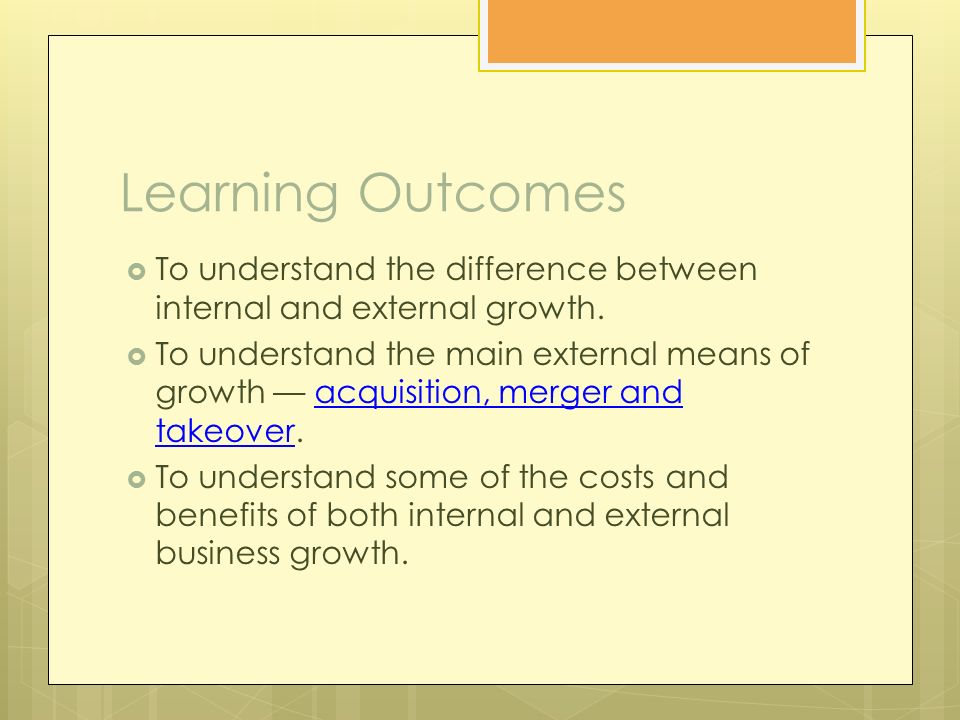 Learning Outcomes

To understand the difference between internal and external growth.

To understand the main external means of growth — acquisition, merger and takeover.

To understand some of the costs and benefits of both internal and external business growth.